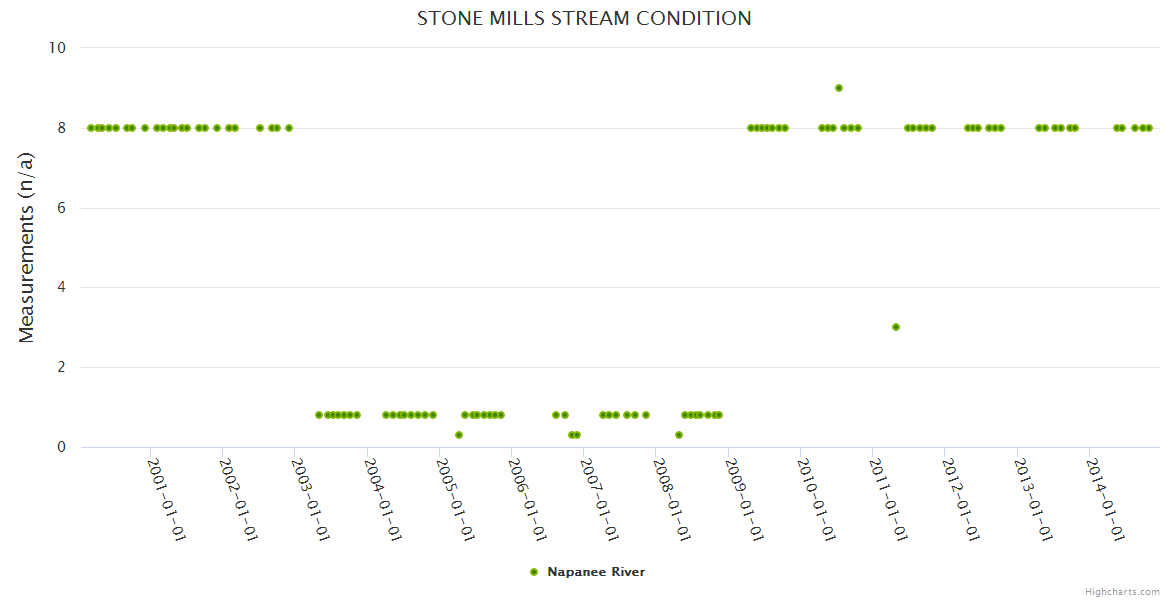 STONE MILLS STREAM CONDITION

Measurements (n/a)

10
8
6
4
2
0

2001-01-01
2002-01-01
2003-01-01
2004-01-01
2005-01-01
2006-01-01
2007-01-01
2008-01-01
2009-01-01
2010-01-01
2011-01-01
2012-01-01
2013-01-01
2014-01-01

Napanee River

Highcharts.com